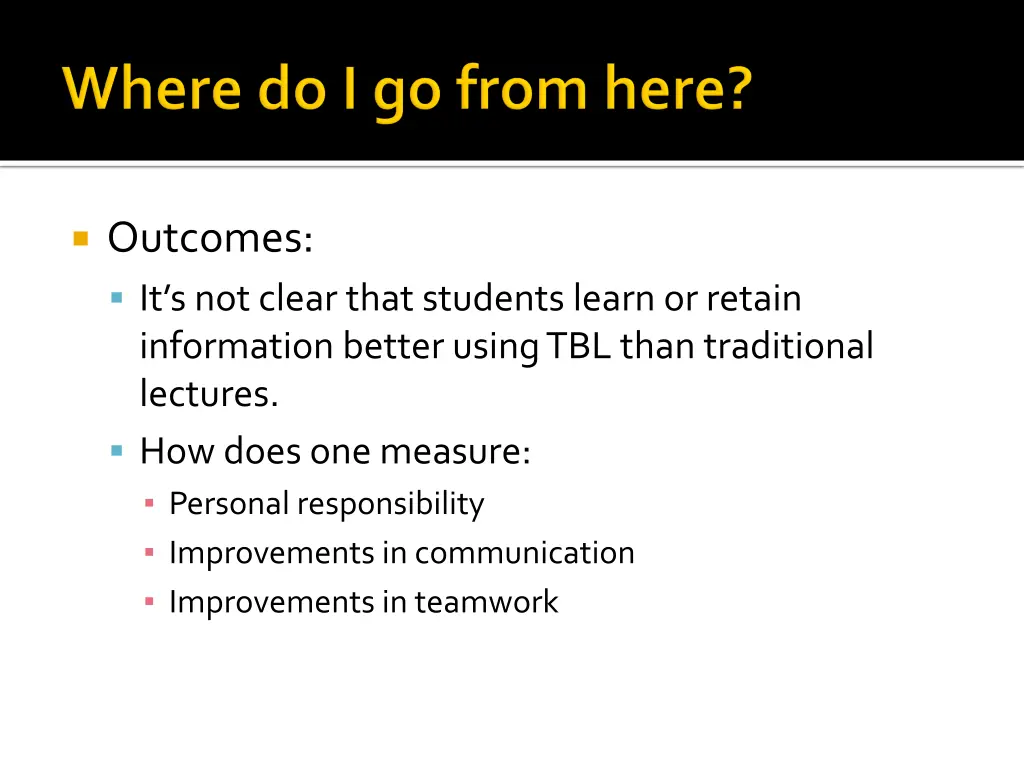 Where do I go from here?

Outcomes:

It's not clear that students learn or retain information better using TBL than traditional lectures.

How does one measure:

Personal responsibility

Improvements in communication

Improvements in teamwork